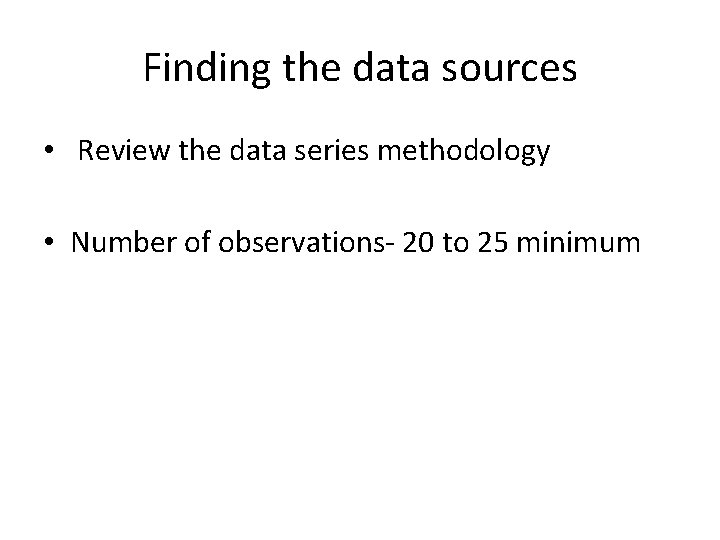 Finding the data sources

• Review the data series methodology

• Number of observations- 20 to 25 minimum